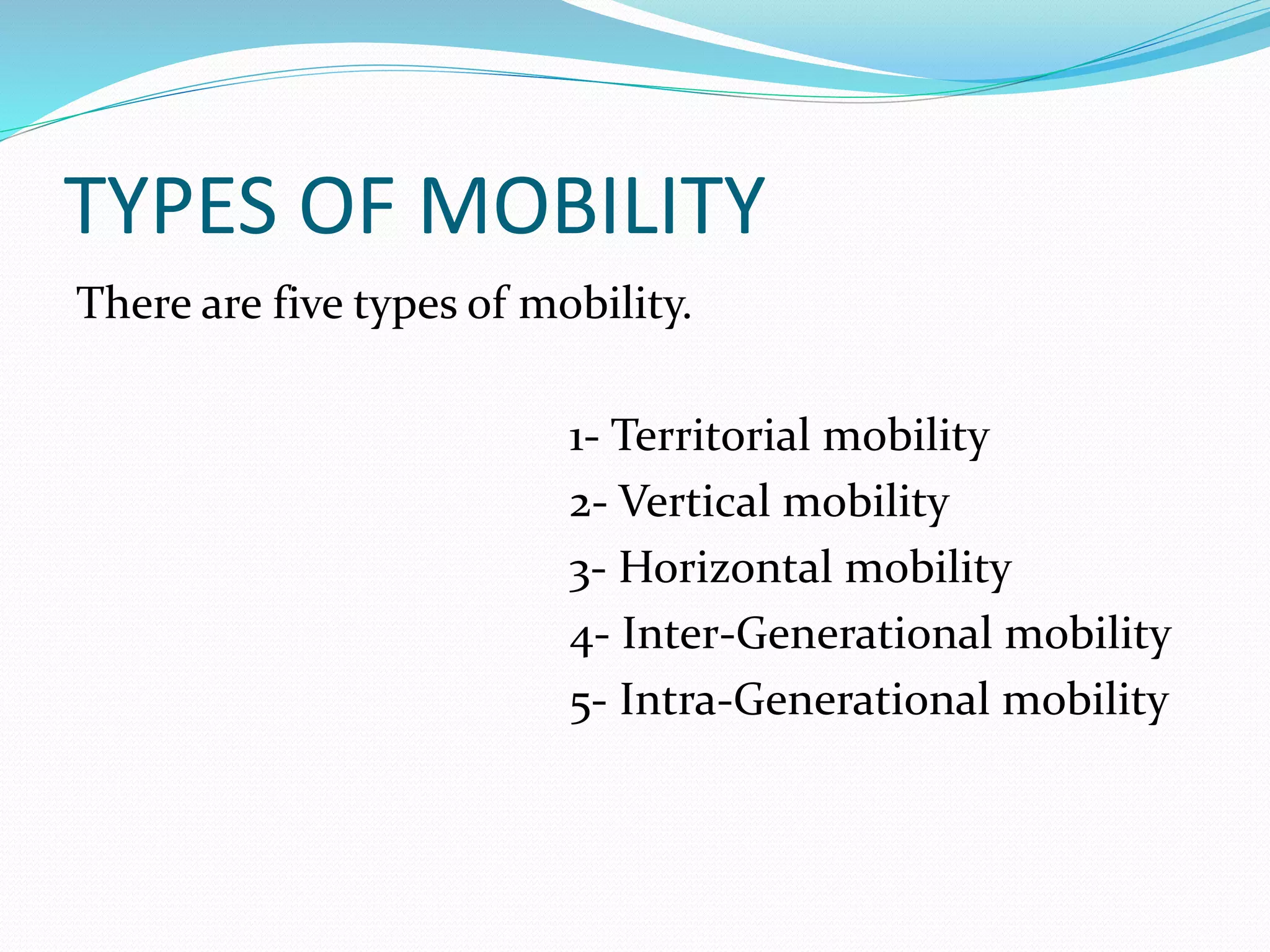 TYPES OF MOBILITY

There are five types of mobility.

1- Territorial mobility
2- Vertical mobility
3- Horizontal mobility
4- Inter-Generational mobility
5- Intra-Generational mobility